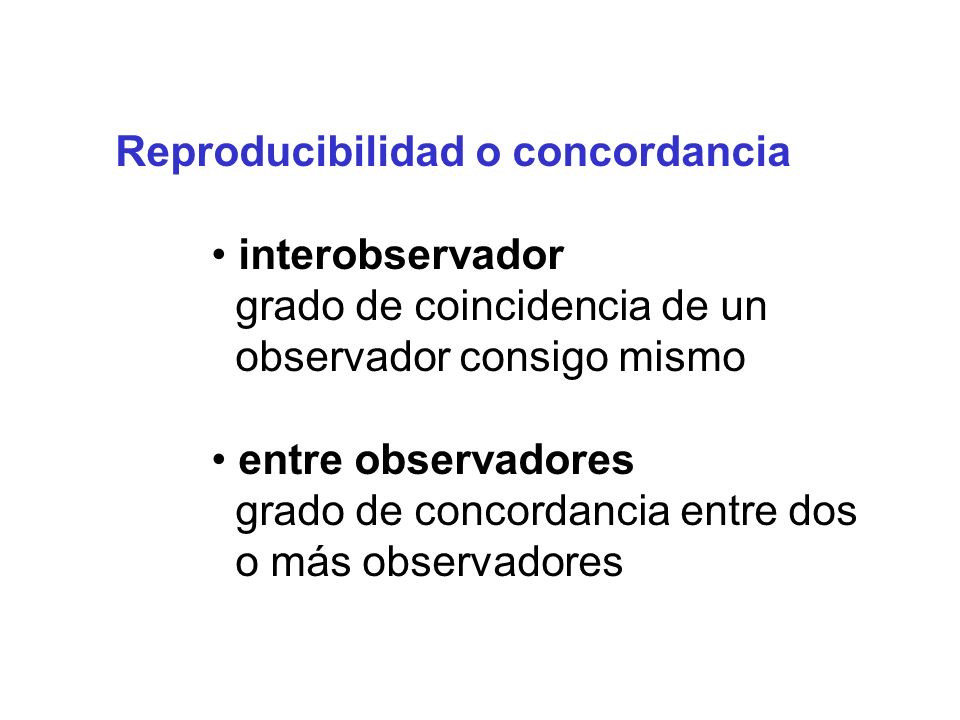 Reproducibilidad o concordancia

• interobservador
grado de coincidencia de un observador consigo mismo

• entre observadores
grado de concordancia entre dos o más observadores